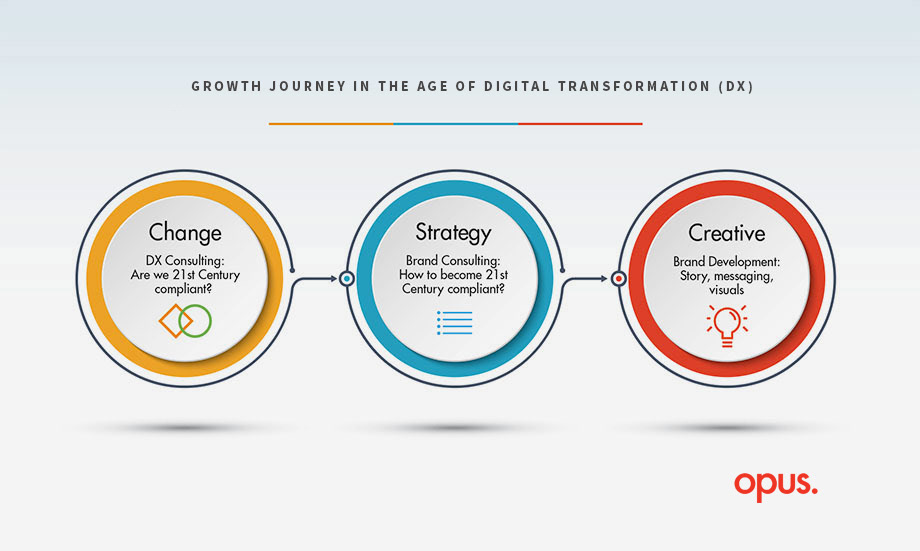 GROWTH JOURNEY IN THE AGE OF DIGITAL TRANSFORMATION (DX)

Change

DX Consulting: Are we 21st Century compliant?

Strategy

Brand Consulting: How to become 21st Century compliant?

Creative

Brand Development: Story, messaging, visuals

opus.